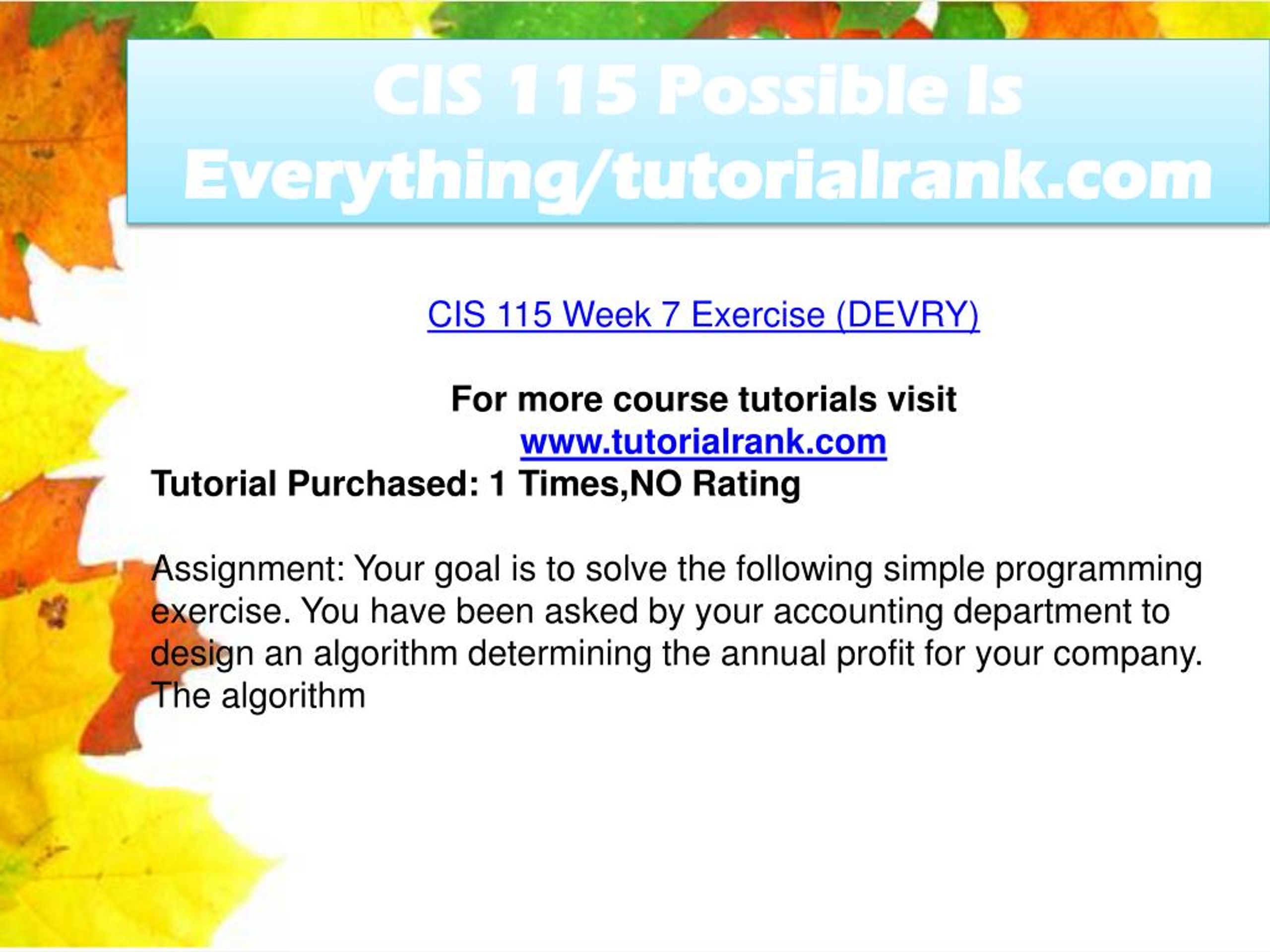 CIS 115 Possible Is Everything/tutorialrank.com

CIS 115 Week 7 Exercise (DEVRY)

For more course tutorials visit
www.tutorialrank.com
Tutorial Purchased: 1 Times,NO Rating

Assignment: Your goal is to solve the following simple programming exercise. You have been asked by your accounting department to design an algorithm determining the annual profit for your company. The algorithm